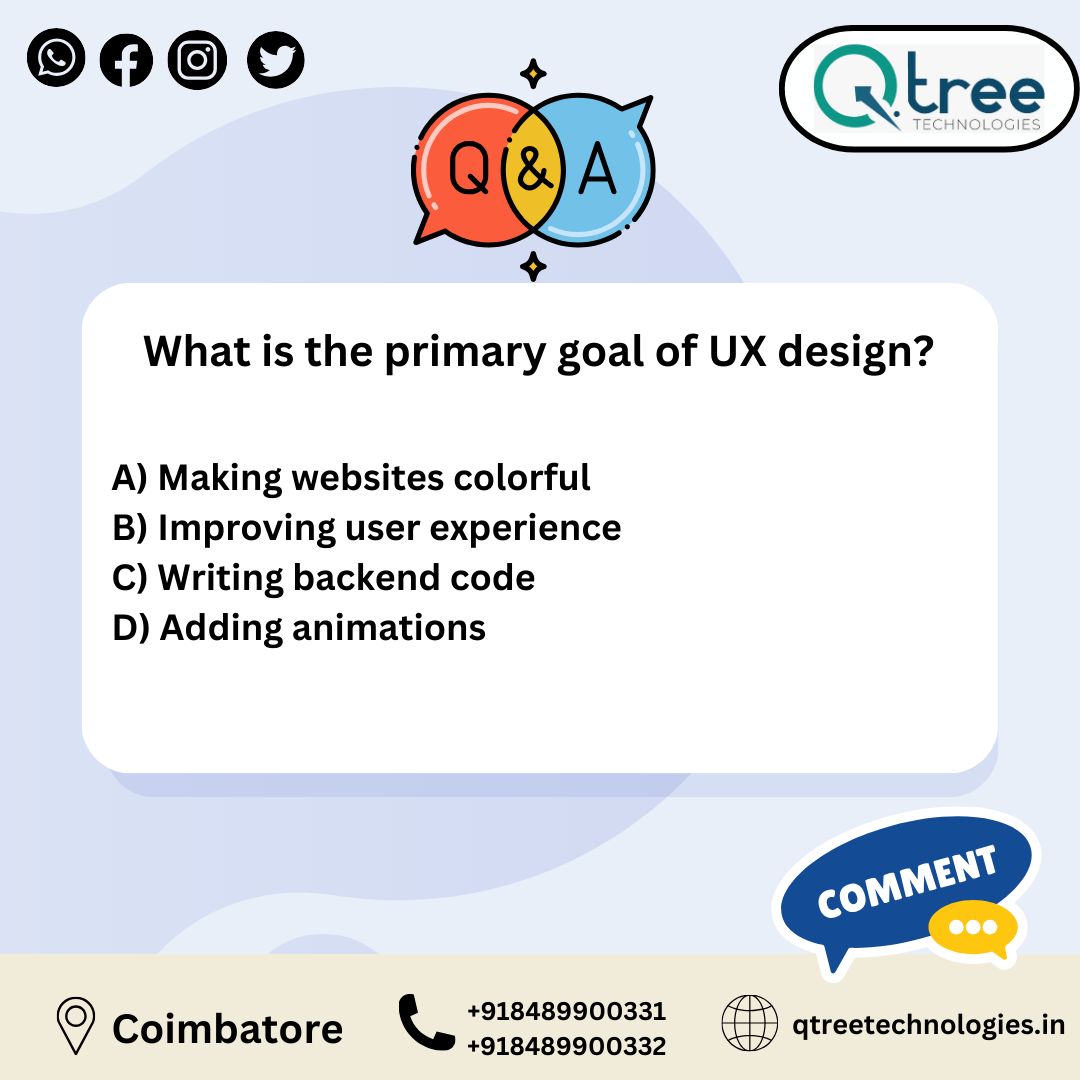 Qtree TECHNOLOGIES

Q & A

What is the primary goal of UX design?

A) Making websites colorful
B) Improving user experience
C) Writing backend code
D) Adding animations

COMMENT

Coimbatore

+918489900331
+918489900332

qtreetechnologies.in